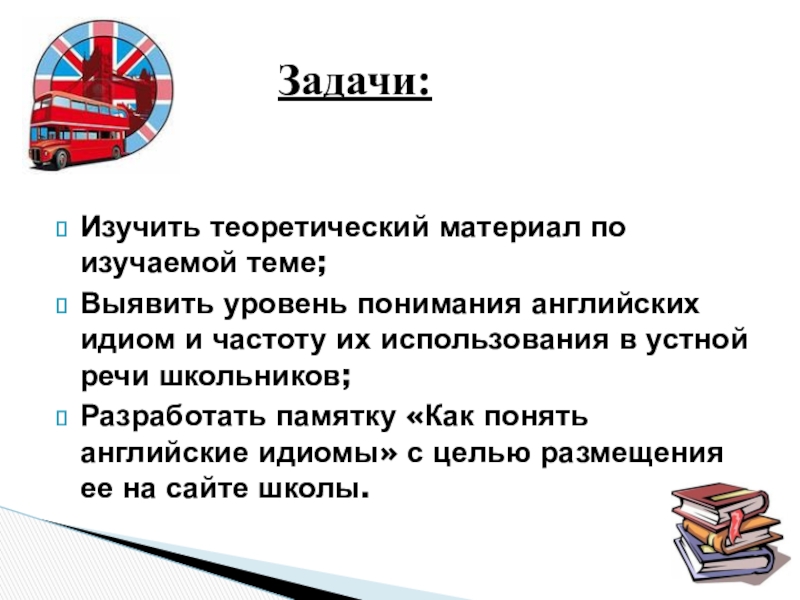 Задачи:

Изучить теоретический материал по изучаемой теме;

Выявить уровень понимания английских идиом и частоту их использования в устной речи школьников;

Разработать памятку «Как понять английские идиомы» с целью размещения ее на сайте школы.